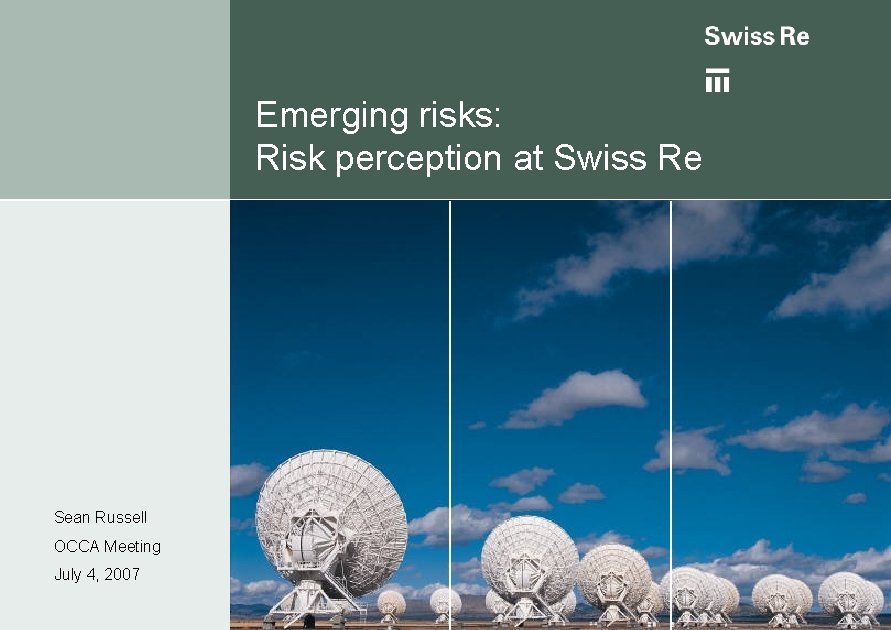 Swiss Re

Emerging risks:
Risk perception at Swiss Re

Sean Russell

OCCA Meeting

July 4, 2007